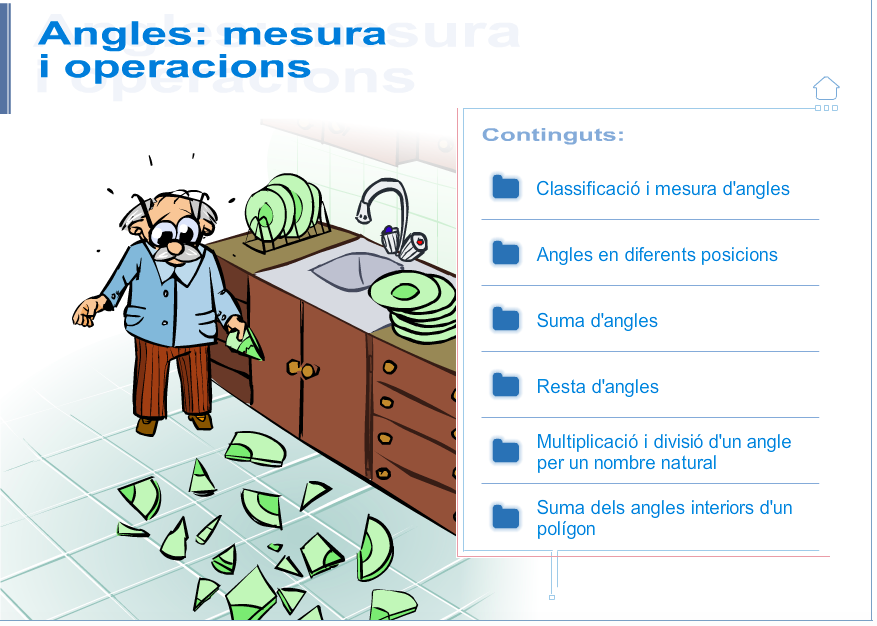 Angles: mesura i operacions

Continguts:

Classificació i mesura d'angles

Angles en diferents posicions

Suma d'angles

Resta d'angles

Multiplicació i divisió d'un angle per un nombre natural

Suma dels angles interiors d'un polígon